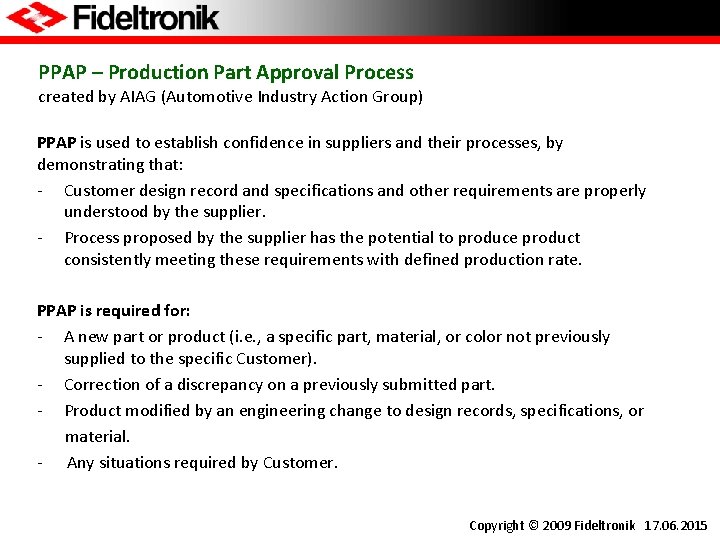 Fideltronik

PPAP – Production Part Approval Process
created by AIAG (Automotive Industry Action Group)

PPAP is used to establish confidence in suppliers and their processes, by demonstrating that:
- Customer design record and specifications and other requirements are properly understood by the supplier.
- Process proposed by the supplier has the potential to produce product consistently meeting these requirements with defined production rate.

PPAP is required for:
- A new part or product (i.e., a specific part, material, or color not previously supplied to the specific Customer).
- Correction of a discrepancy on a previously submitted part.
- Product modified by an engineering change to design records, specifications, or material.
- Any situations required by Customer.

Copyright © 2009 Fideltronik 17.06.2015